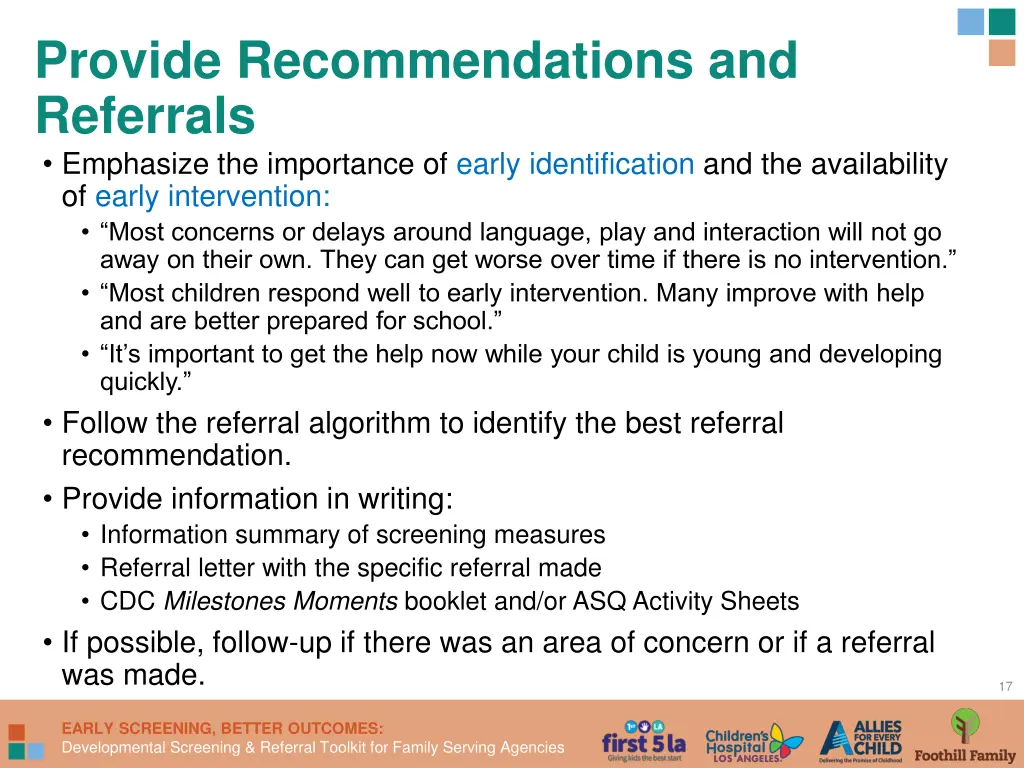 Provide Recommendations and Referrals

• Emphasize the importance of early identification and the availability of early intervention:
  • “Most concerns or delays around language, play and interaction will not go away on their own. They can get worse over time if there is no intervention.”
  • “Most children respond well to early intervention. Many improve with help and are better prepared for school.”
  • “It’s important to get the help now while your child is young and developing quickly.”
• Follow the referral algorithm to identify the best referral recommendation.
• Provide information in writing:
  • Information summary of screening measures
  • Referral letter with the specific referral made
  • CDC Milestones Moments booklet and/or ASQ Activity Sheets
• If possible, follow-up if there was an area of concern or if a referral was made.

17

EARLY SCREENING, BETTER OUTCOMES:
Developmental Screening & Referral Toolkit for Family Serving Agencies

first 5 la
Giving kids the best start

Children's Hospital LOS ANGELES

ALLIES FOR EVERY CHILD
Delivering the Promise of Childhood

Foothill Family